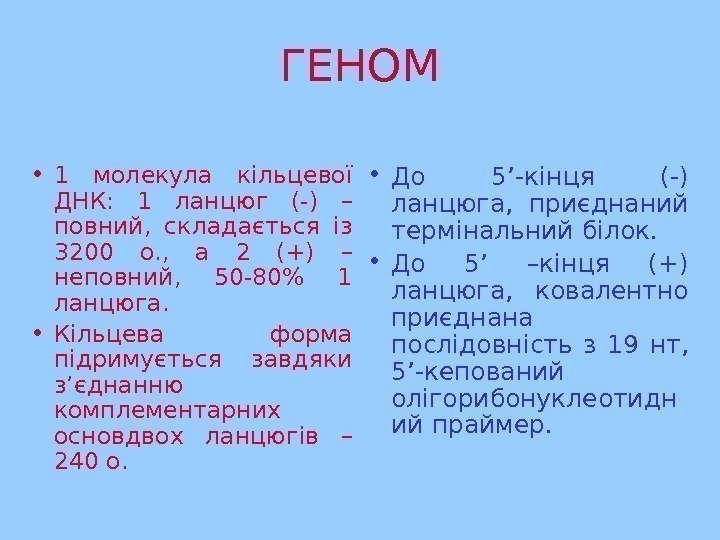 ГЕНОМ

• 1 молекула кільцевої ДНК: 1 ланцюг (-) – повний, складається із 3200 о., а 2 (+) – неповний, 50-80% 1 ланцюга.

• Кільцева форма підримується завдяки з’єднанню комплементарних основдвох ланцюгів – 240 о.

• До 5’-кінця (-) ланцюга, приєднаний термінальний білок.

• До 5’ –кінця (+) ланцюга, ковалентно приєднана послідовність з 19 нт, 5’-кепований олігорибонуклеотидний праймер.